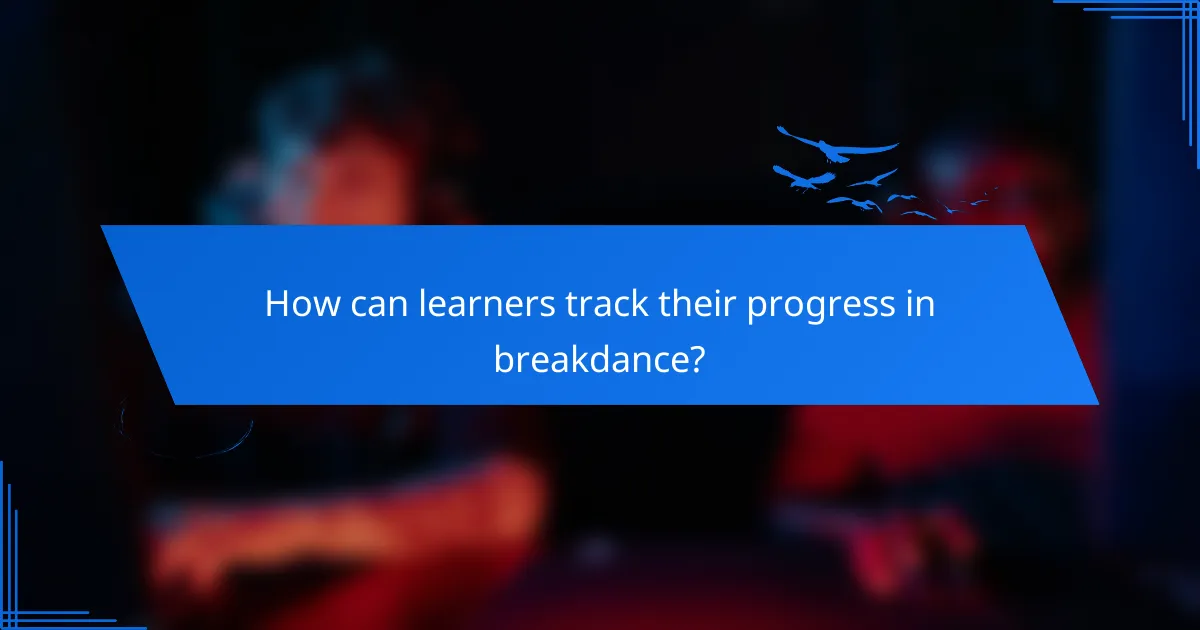 How can learners track their progress in breakdance?